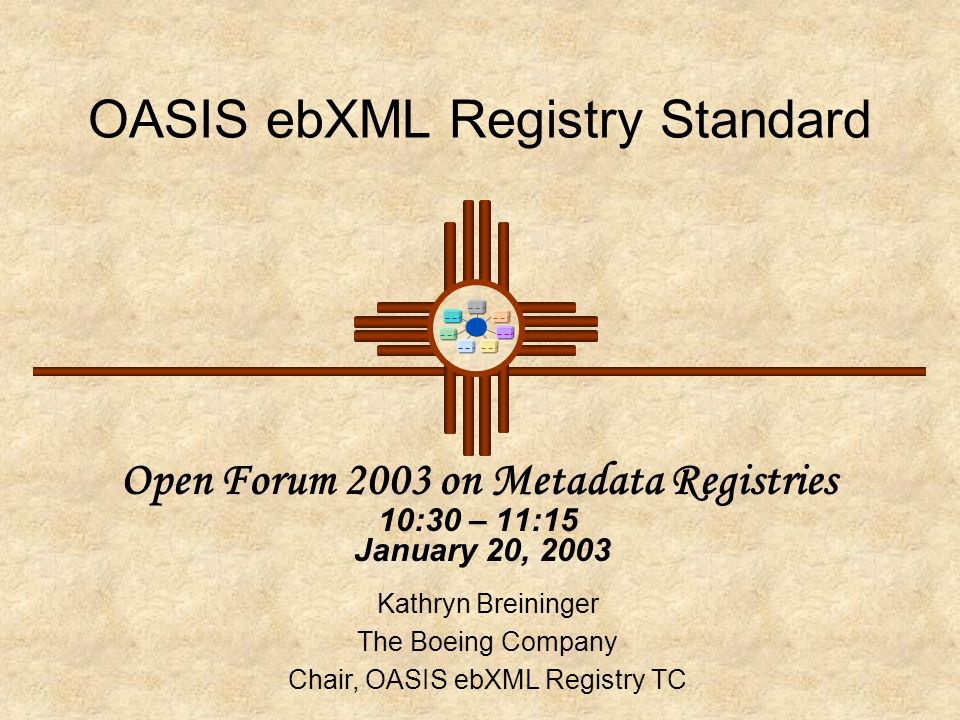 OASIS ebXML Registry Standard

Open Forum 2003 on Metadata Registries
10:30 – 11:15
January 20, 2003

Kathryn Breininger
The Boeing Company
Chair, OASIS ebXML Registry TC